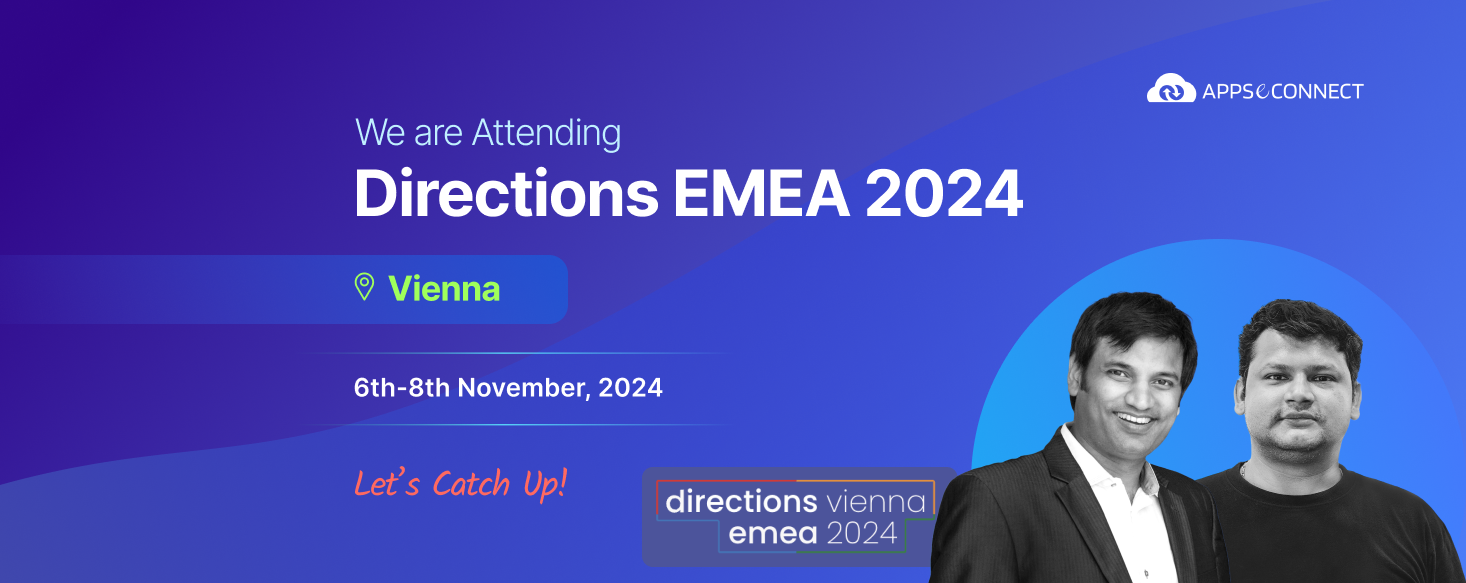 APPSeCONNECT

We are Attending

Directions EMEA 2024

Vienna

6th-8th November, 2024

Let's Catch Up!

directions vienna
emea 2024